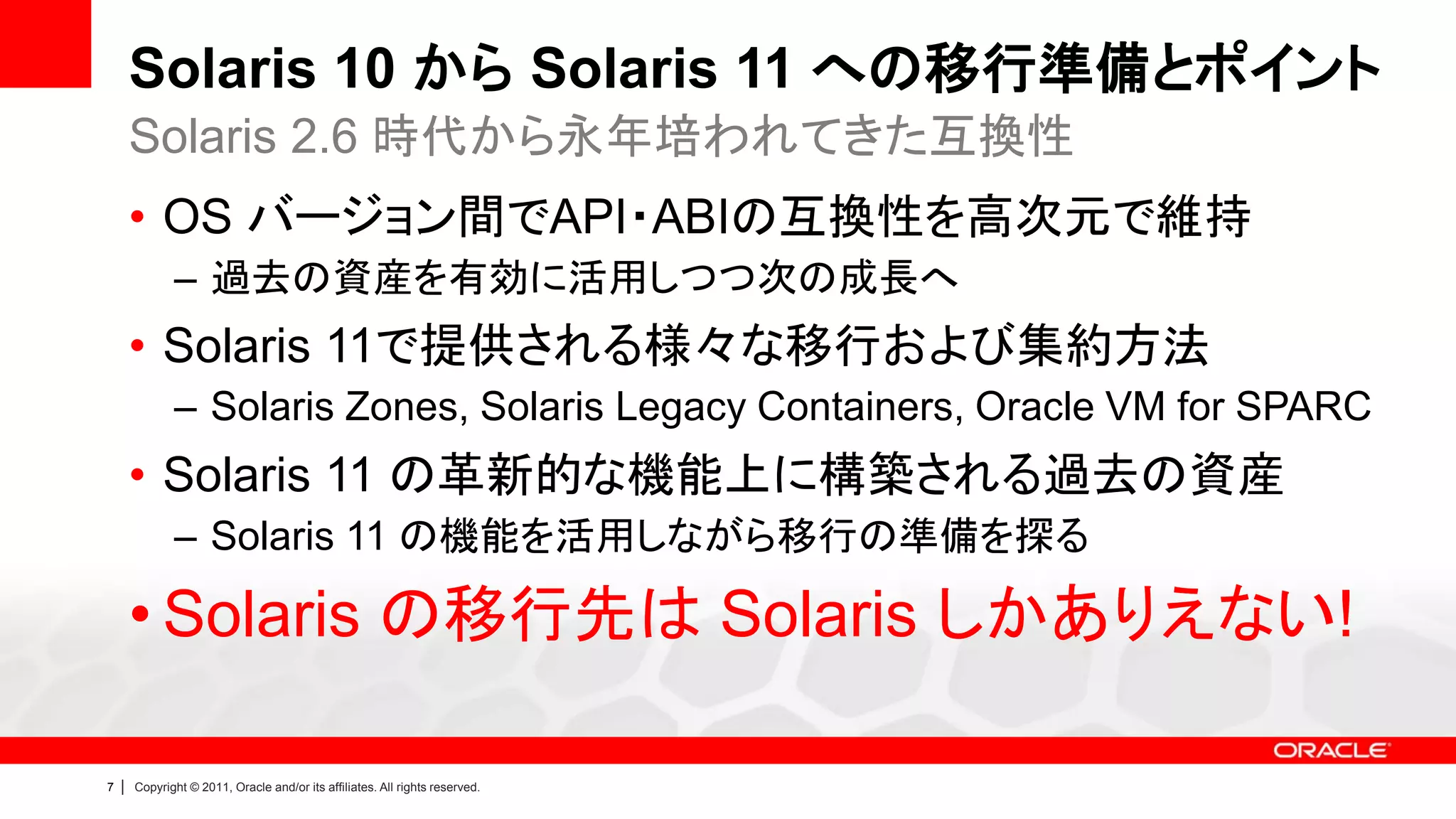 Solaris 10 から Solaris 11 への移行準備とポイント
Solaris 2.6 時代から永年培われてきた互換性

• OS バージョン間でAPI・ABIの互換性を高次元で維持
– 過去の資産を有効に活用しつつ次の成長へ

• Solaris 11で提供される様々な移行および集約方法
– Solaris Zones, Solaris Legacy Containers, Oracle VM for SPARC

• Solaris 11 の革新的な機能上に構築される過去の資産
– Solaris 11 の機能を活用しながら移行の準備を探る

• Solaris の移行先は Solaris しかありえない!

ORACLE

7 | Copyright © 2011, Oracle and/or its affiliates. All rights reserved.